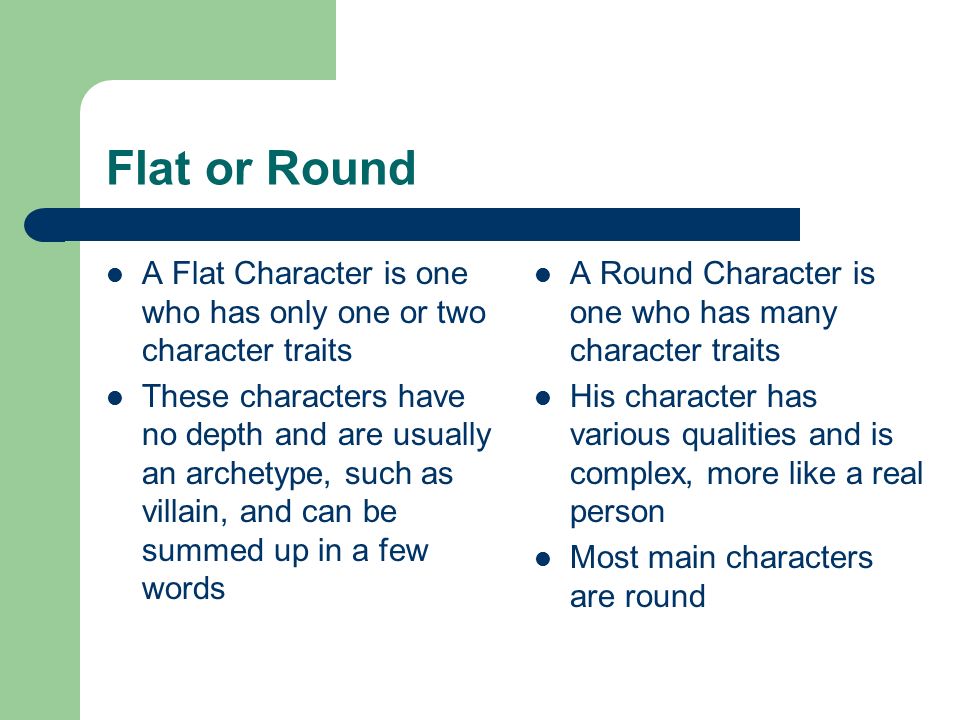 Flat or Round

- A Flat Character is one who has only one or two character traits
- These characters have no depth and are usually an archetype, such as villain, and can be summed up in a few words

- A Round Character is one who has many character traits
- His character has various qualities and is complex, more like a real person
- Most main characters are round